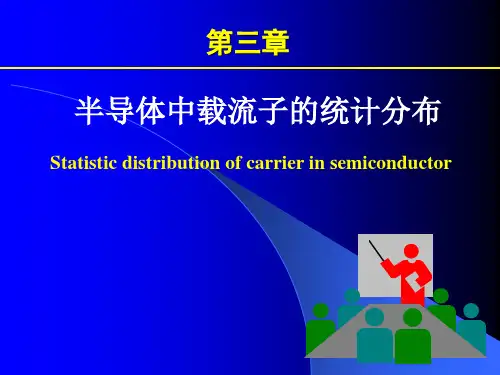 第三章

半导体中载流子的统计分布

Statistic distribution of carrier in semiconductor